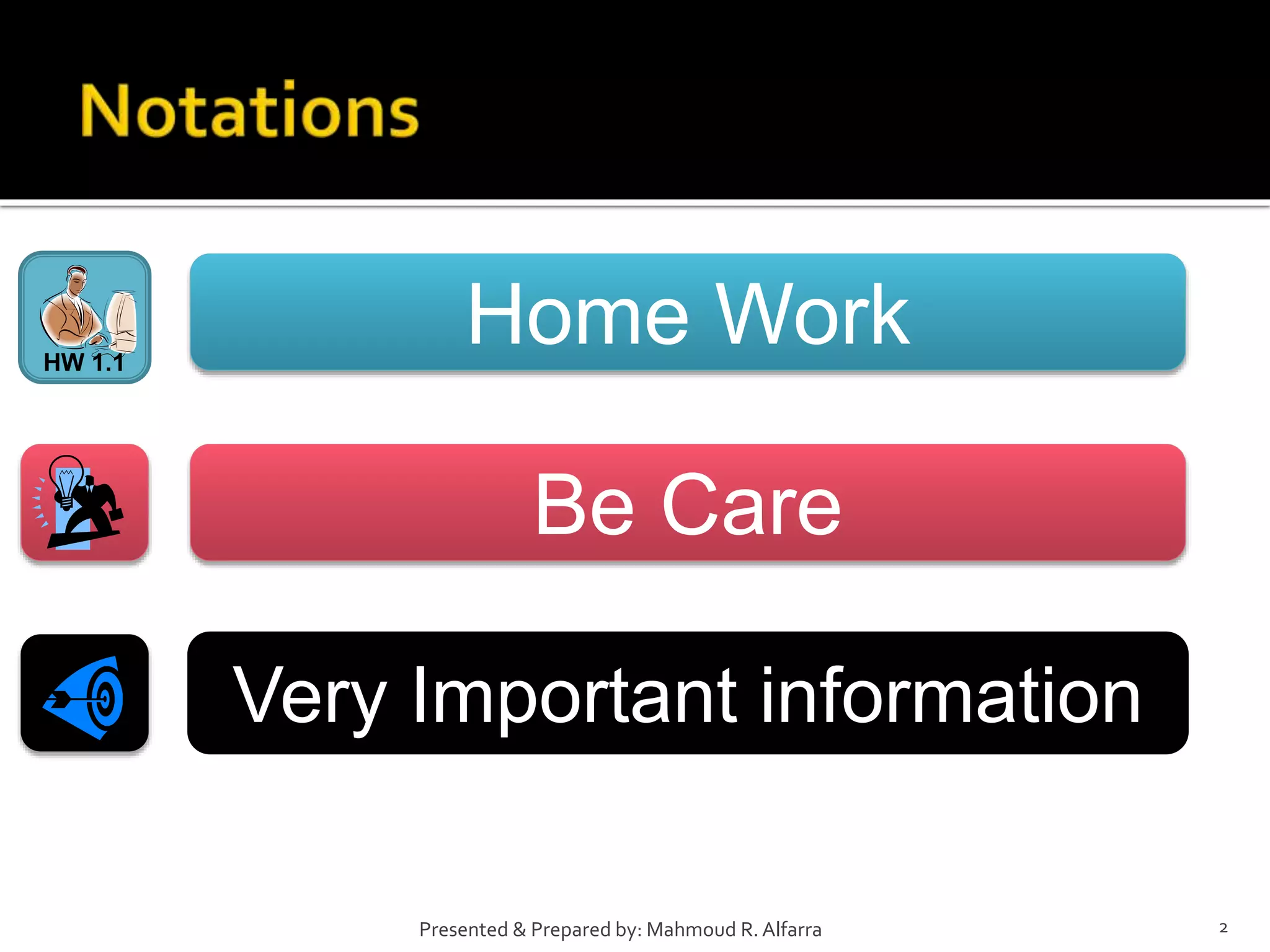 Notations

HW 1.1

Home Work

Be Care

Very Important information

Presented & Prepared by: Mahmoud R. Alfarra

2